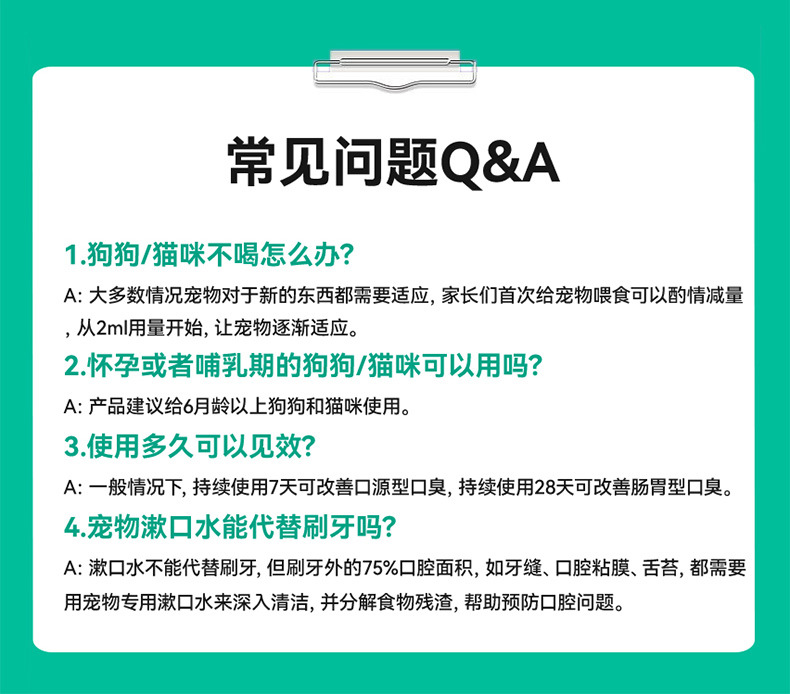 常见问题Q&A

1.狗狗/猫咪不喝怎么办?

A: 大多数情况宠物对于新的东西都需要适应, 家长们首次给宠物喂食可以酌情减量, 从2ml用量开始, 让宠物逐渐适应。

2.怀孕或者哺乳期的狗狗/猫咪可以用吗?

A: 产品建议给6月龄以上狗狗和猫咪使用。

3.使用多久可以见效?

A: 一般情况下, 持续使用7天可改善口源型口臭, 持续使用28天可改善肠胃型口臭。

4.宠物漱口水能代替刷牙吗?

A: 漱口水不能代替刷牙, 但刷牙外的75%口腔面积, 如牙缝、口腔粘膜、舌苔, 都需要用宠物专用漱口水来深入清洁, 并分解食物残渣, 帮助预防口腔问题。